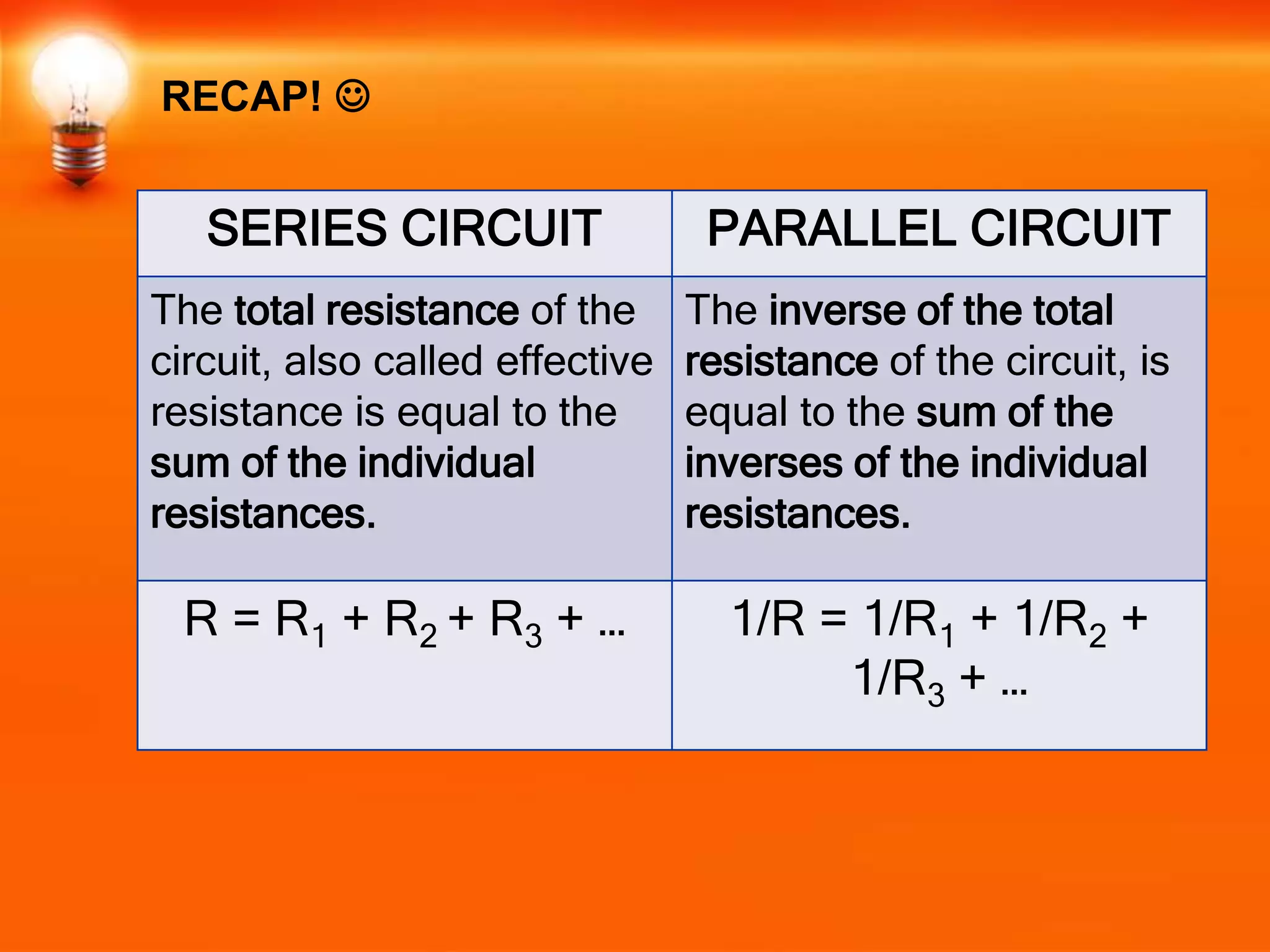 RECAP! ☺

| SERIES CIRCUIT | PARALLEL CIRCUIT |
|---|---|
| The total resistance of the circuit, also called effective resistance is equal to the sum of the individual resistances. | The inverse of the total resistance of the circuit, is equal to the sum of the inverses of the individual resistances. |
| $R = R_1 + R_2 + R_3 + ...$ | $1/R = 1/R_1 + 1/R_2 + 1/R_3 + ...$ |